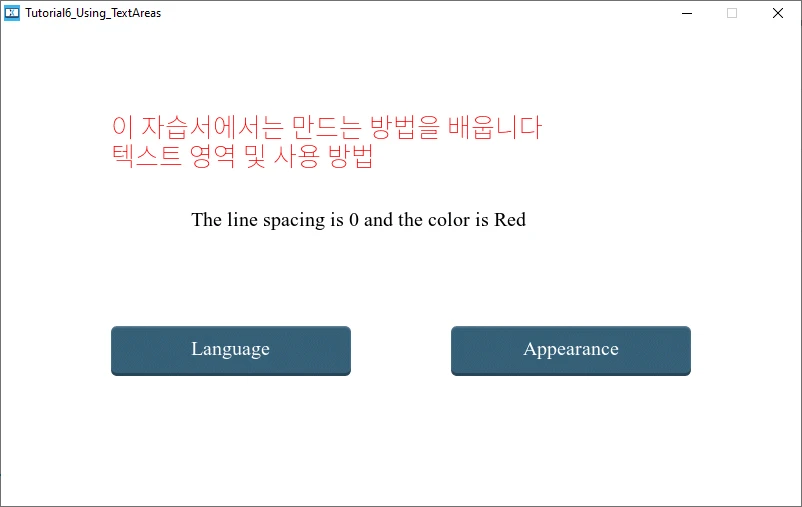 Tutorial6_Using_TextAreas

이 자습서에서는 만드는 방법을 배웁니다
텍스트 영역 및 사용 방법

The line spacing is 0 and the color is Red

Language

Appearance